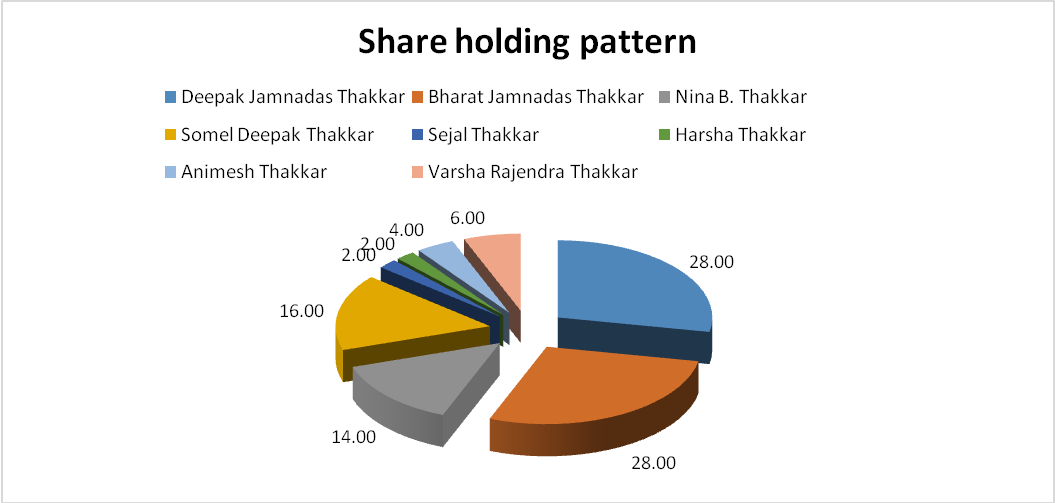 Share holding pattern

Deepak Jamnadas Thakkar
Bharat Jamnadas Thakkar
Nina B. Thakkar
Somel Deepak Thakkar
Sejal Thakkar
Harsha Thakkar
Animesh Thakkar
Varsha Rajendra Thakkar

28.00
28.00
14.00
16.00
2.00
2.00
4.00
6.00